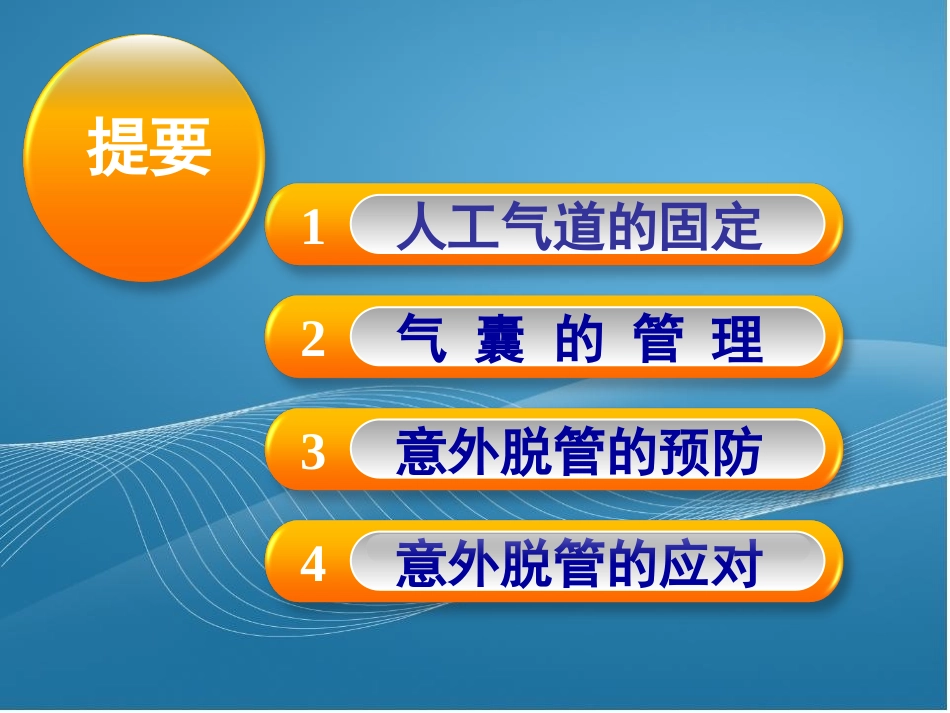 提要

1 人工气道的固定

2 气 囊 的 管 理

3 意外脱管的预防

4 意外脱管的应对